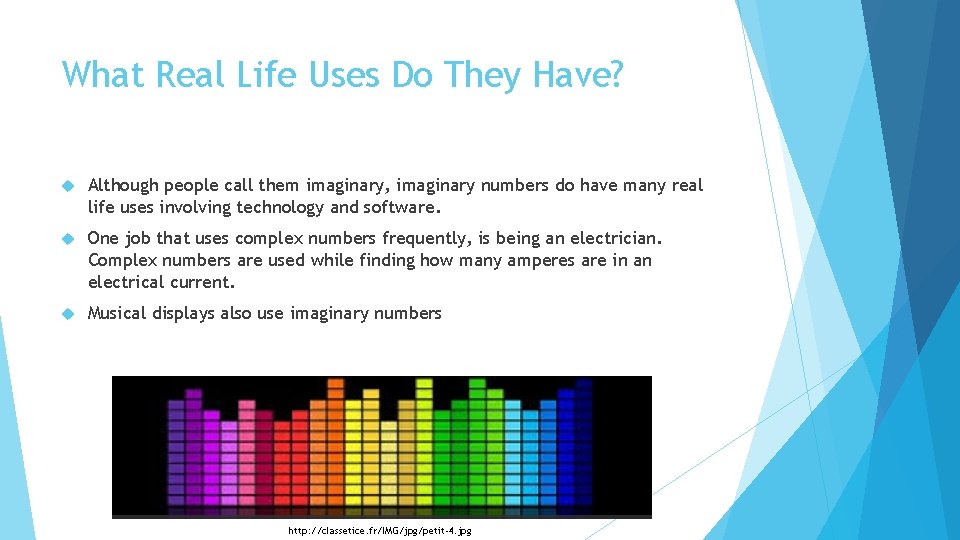 What Real Life Uses Do They Have?

Although people call them imaginary, imaginary numbers do have many real life uses involving technology and software.

One job that uses complex numbers frequently, is being an electrician. Complex numbers are used while finding how many amperes are in an electrical current.

Musical displays also use imaginary numbers

http://classetice.fr/IMG/jpg/petit-4.jpg